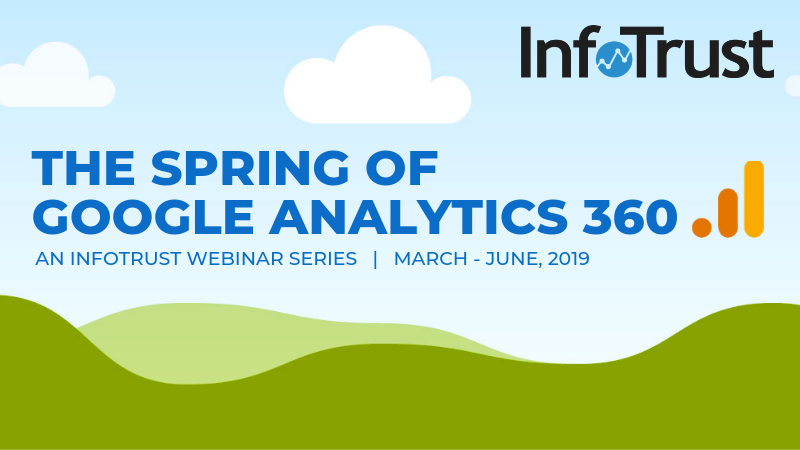 InfoTrust

THE SPRING OF GOOGLE ANALYTICS 360

AN INFOTRUST WEBINAR SERIES | MARCH - JUNE, 2019